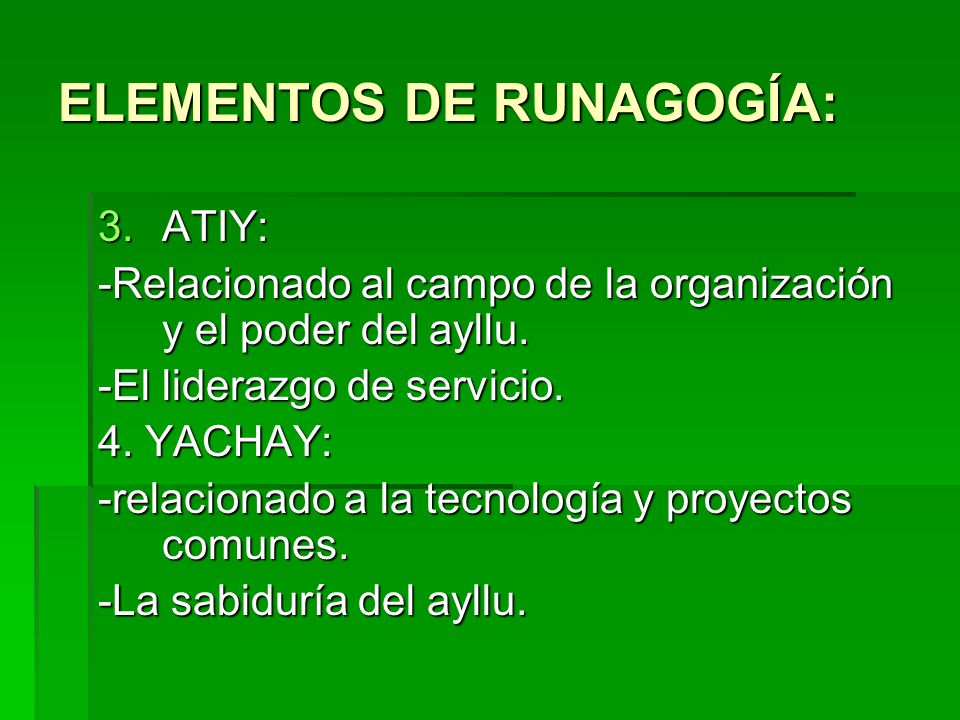 ELEMENTOS DE RUNAGOGÍA:

3. ATIY:

-Relacionado al campo de la organización y el poder del ayllu.

-El liderazgo de servicio.

4. YACHAY:

-relacionado a la tecnología y proyectos comunes.

-La sabiduría del ayllu.